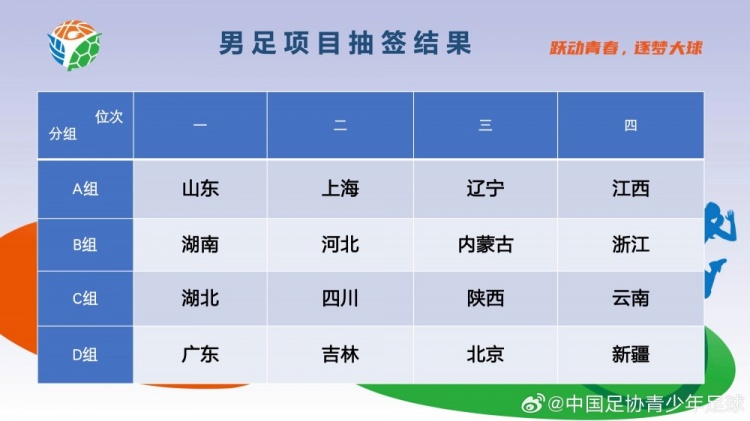 男足项目抽签结果

跃动青春，逐梦大球

| 位次 分组 | 一 | 二 | 三 | 四 |
|---|---|---|---|---|
| A组 | 山东 | 上海 | 辽宁 | 江西 |
| B组 | 湖南 | 河北 | 内蒙古 | 浙江 |
| C组 | 湖北 | 四川 | 陕西 | 云南 |
| D组 | 广东 | 吉林 | 北京 | 新疆 |

@中国足协青少年足球